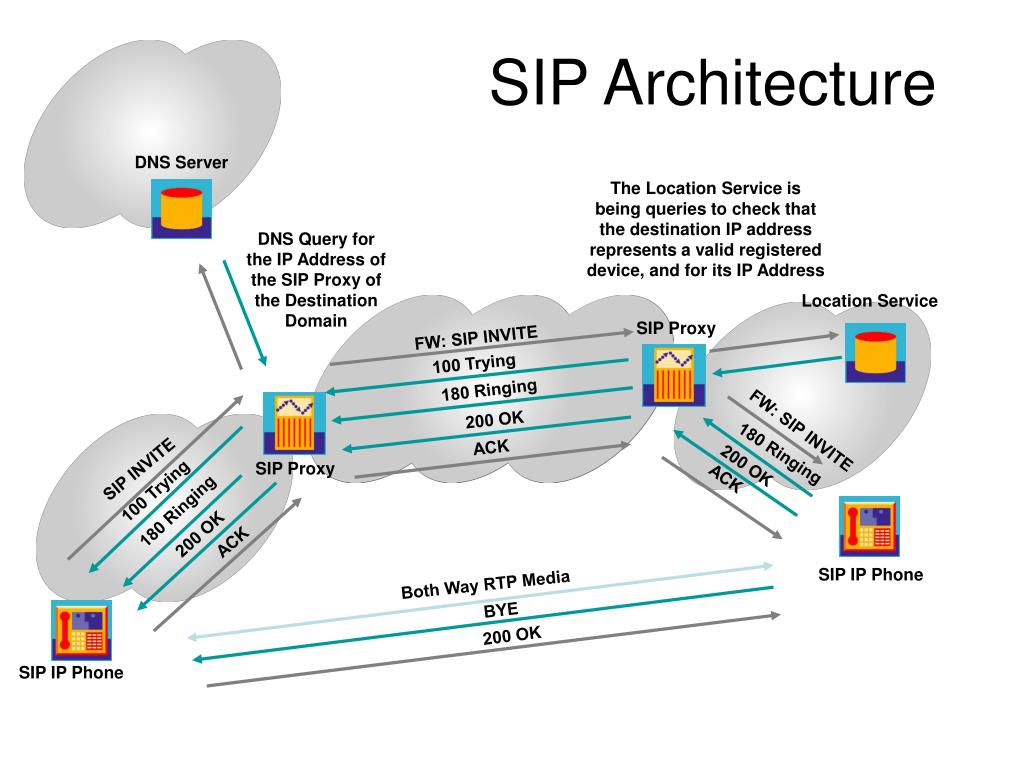 SIP Architecture

DNS Server

DNS Query for the IP Address of the SIP Proxy of the Destination Domain

The Location Service is being queries to check that the destination IP address represents a valid registered device, and for its IP Address

Location Service

SIP Proxy

FW: SIP INVITE

100 Trying

180 Ringing

200 OK

ACK

SIP Proxy

FW: SIP INVITE

180 Ringing

200 OK

ACK

SIP INVITE

100 Trying

180 Ringing

200 OK

ACK

SIP IP Phone

Both Way RTP Media

BYE

200 OK

SIP IP Phone